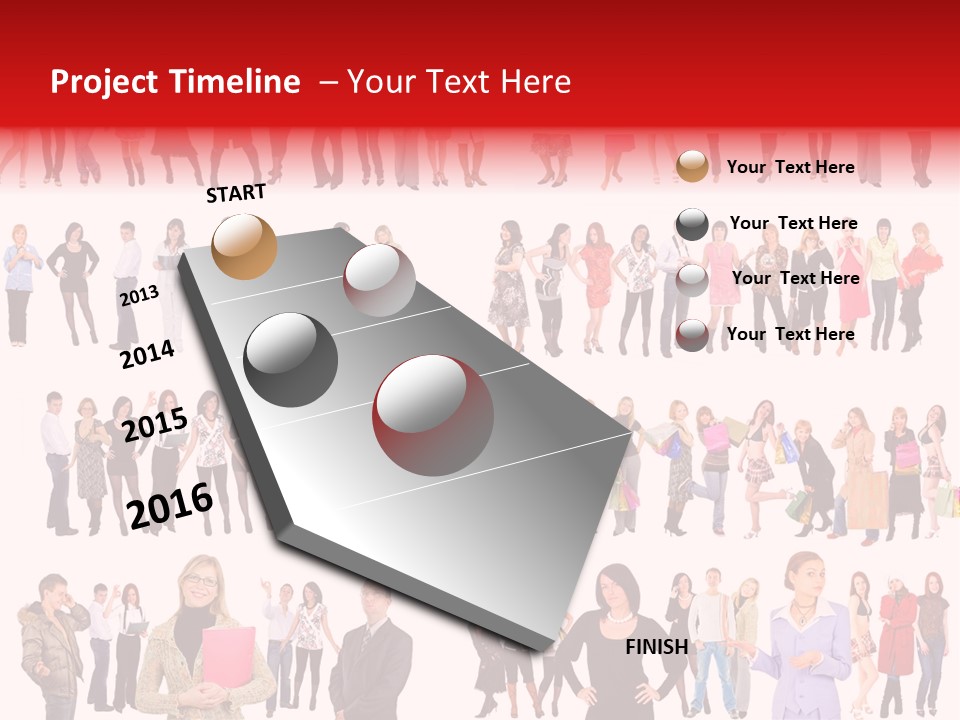 Project Timeline – Your Text Here

Your Text Here

Your Text Here

Your Text Here

Your Text Here

START

2013

2014

2015

2016

FINISH